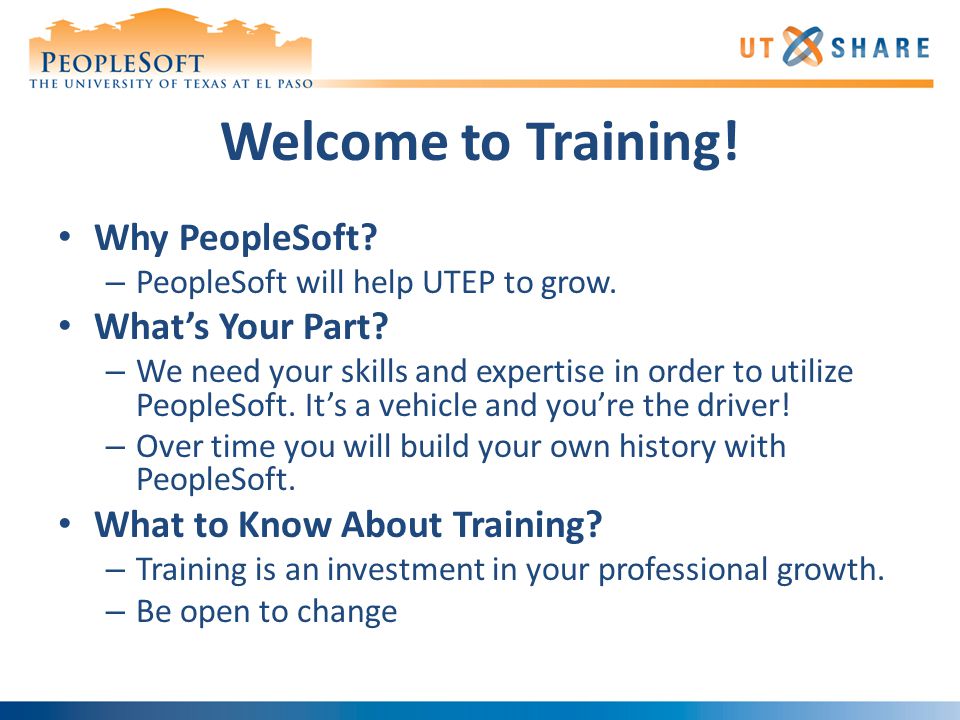 PEOPLESOFT
THE UNIVERSITY OF TEXAS AT EL PASO

UT SHARE

Welcome to Training!

• Why PeopleSoft?
– PeopleSoft will help UTEP to grow.
• What's Your Part?
– We need your skills and expertise in order to utilize PeopleSoft. It's a vehicle and you're the driver!
– Over time you will build your own history with PeopleSoft.
• What to Know About Training?
– Training is an investment in your professional growth.
– Be open to change